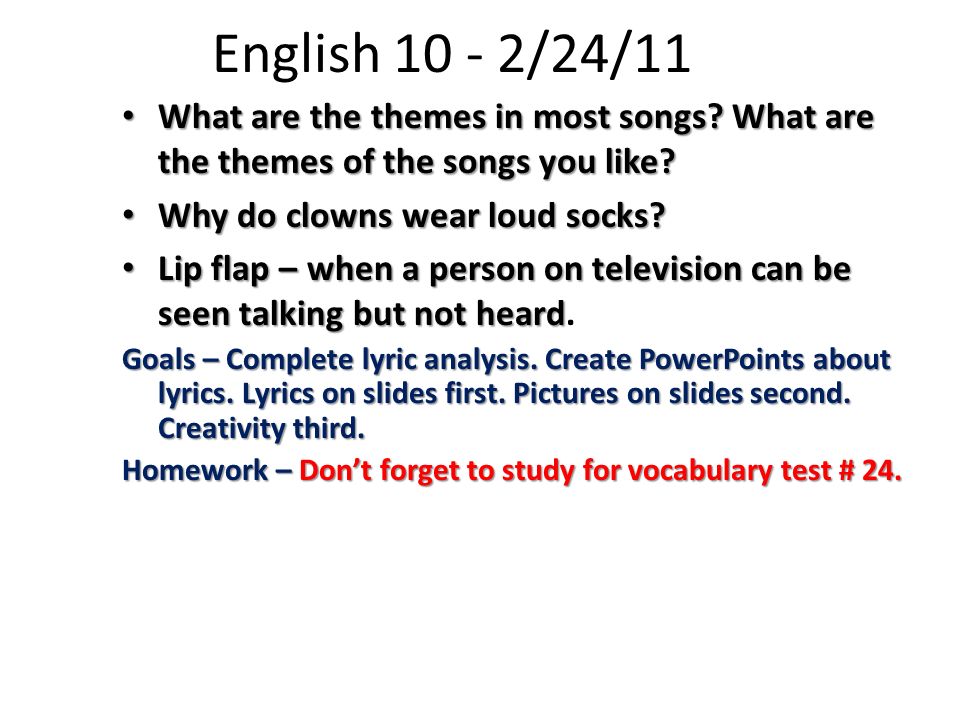 English 10 - 2/24/11

• What are the themes in most songs? What are the themes of the songs you like?
• Why do clowns wear loud socks?
• Lip flap – when a person on television can be seen talking but not heard.

Goals – Complete lyric analysis. Create PowerPoints about lyrics. Lyrics on slides first. Pictures on slides second. Creativity third.

Homework – Don't forget to study for vocabulary test # 24.